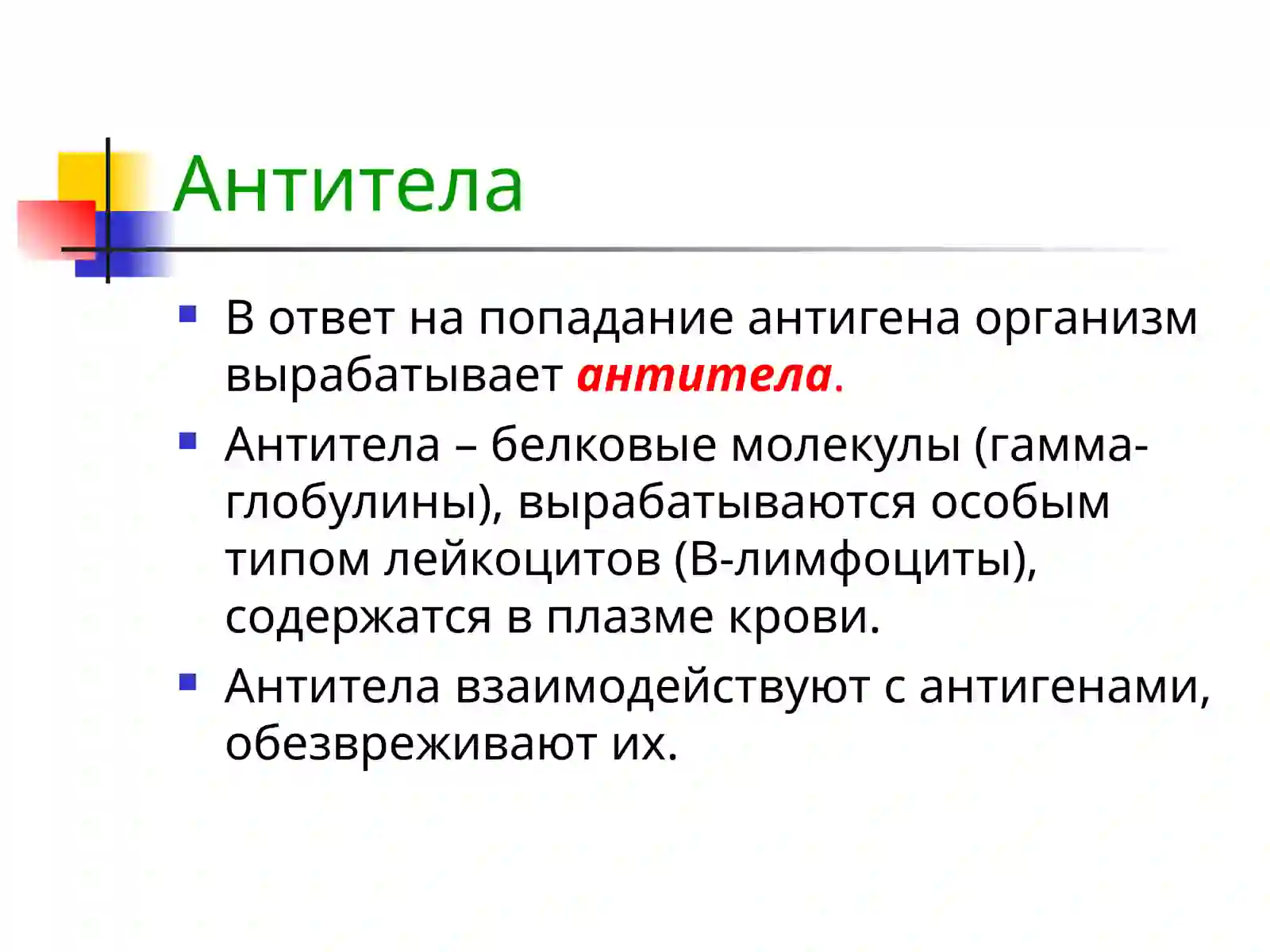 Антитела

В ответ на попадание антигена организм вырабатывает антитела.

Антитела – белковые молекулы (гамма-глобулины), вырабатываются особым типом лейкоцитов (В-лимфоциты), содержатся в плазме крови.

Антитела взаимодействуют с антигенами, обезвреживают их.